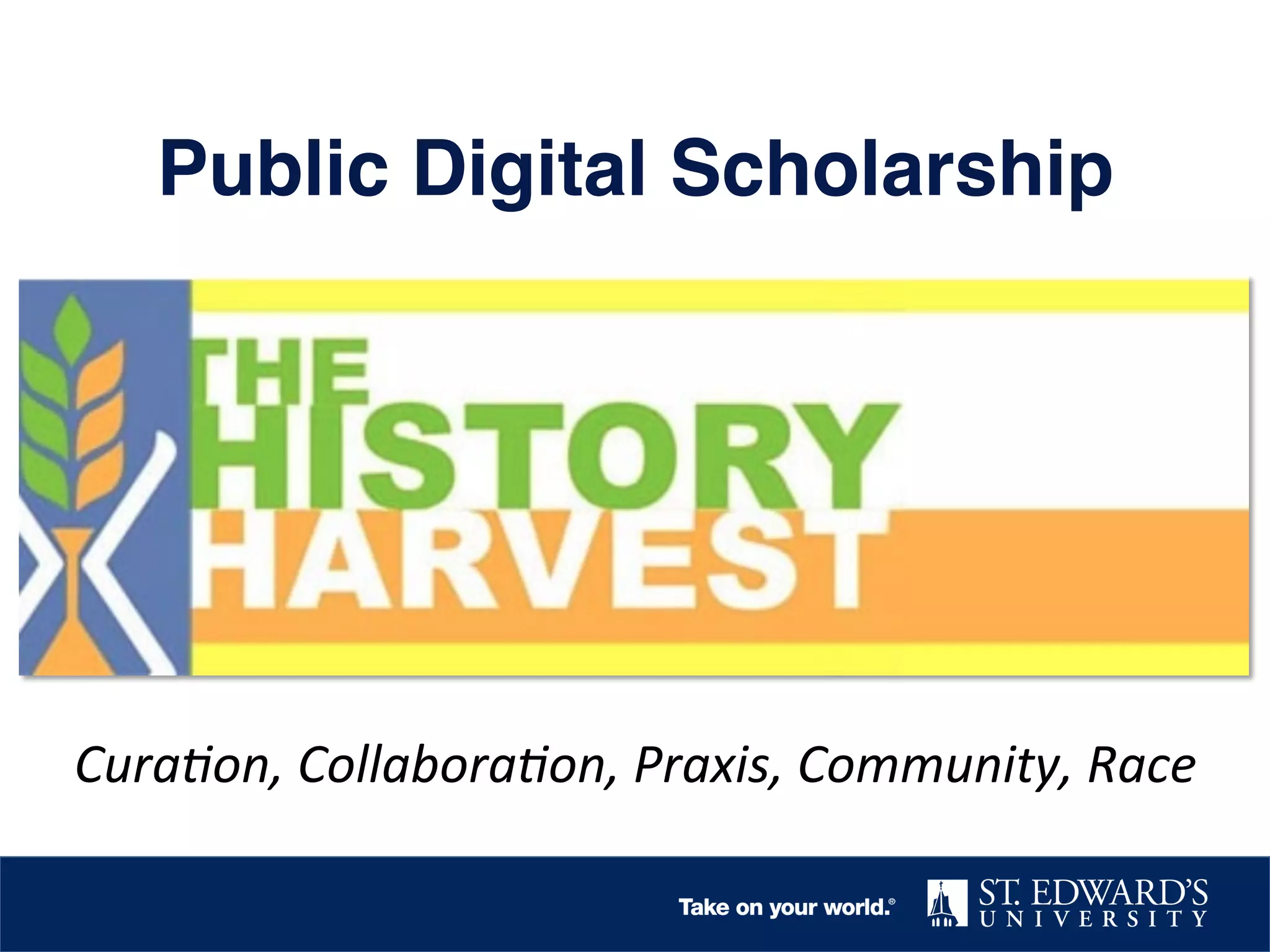 Public Digital Scholarship

THE HISTORY HARVEST

Curation, Collaboration, Praxis, Community, Race

Take on your world.®

ST. EDWARD'S UNIVERSITY